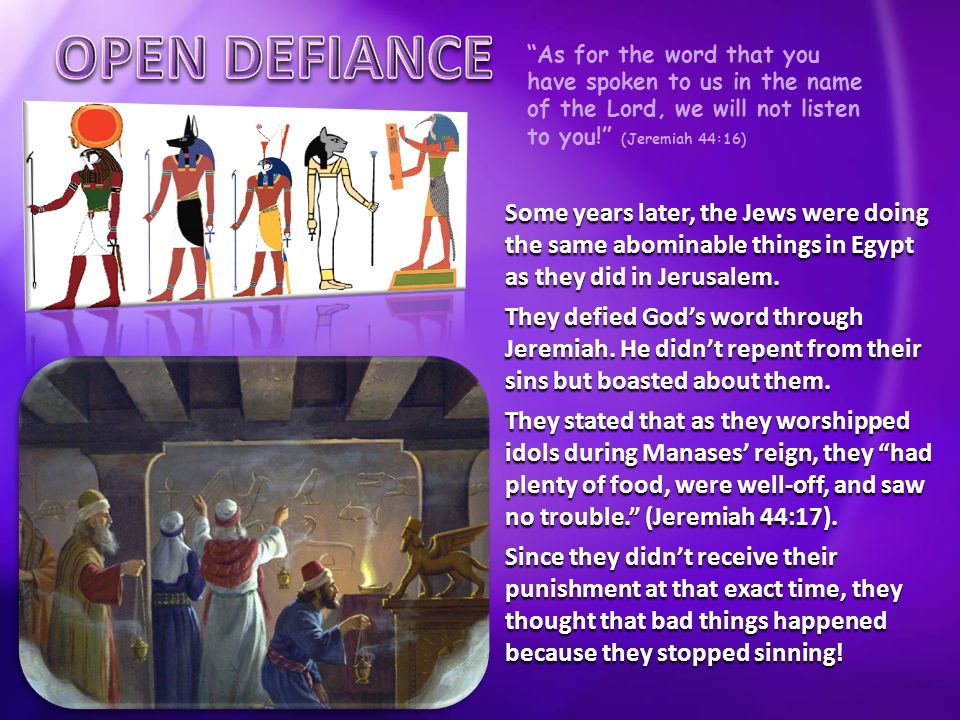 OPEN DEFIANCE

"As for the word that you have spoken to us in the name of the Lord, we will not listen to you!" (Jeremiah 44:16)

Some years later, the Jews were doing the same abominable things in Egypt as they did in Jerusalem.

They defied God's word through Jeremiah. He didn't repent from their sins but boasted about them.

They stated that as they worshipped idols during Manases' reign, they "had plenty of food, were well-off, and saw no trouble." (Jeremiah 44:17).

Since they didn't receive their punishment at that exact time, they thought that bad things happened because they stopped sinning!